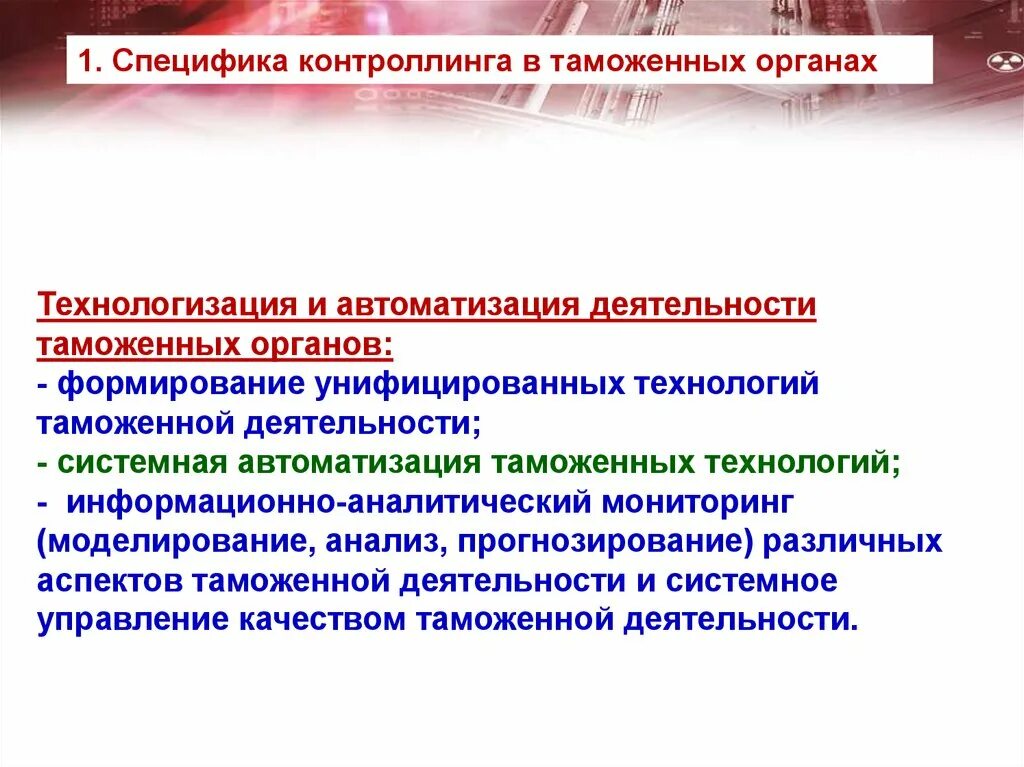 1. Специфика контроллинга в таможенных органах

Технологизация и автоматизация деятельности таможенных органов:
- формирование унифицированных технологий таможенной деятельности;
- системная автоматизация таможенных технологий;
- информационно-аналитический мониторинг (моделирование, анализ, прогнозирование) различных аспектов таможенной деятельности и системное управление качеством таможенной деятельности.